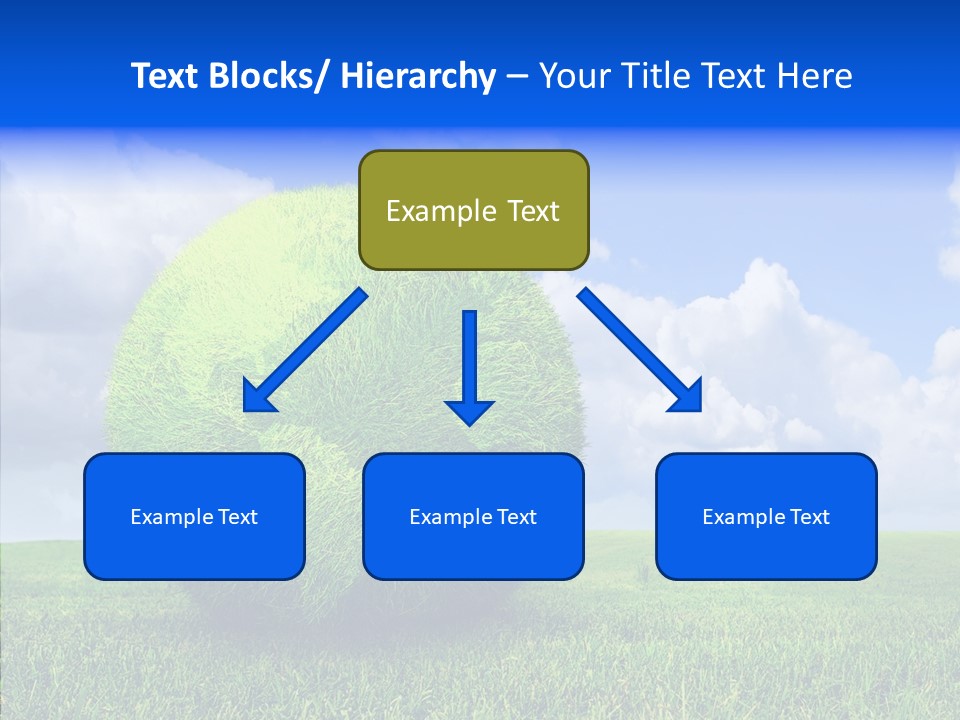 Text Blocks/ Hierarchy – Your Title Text Here

Example Text

Example Text

Example Text

Example Text